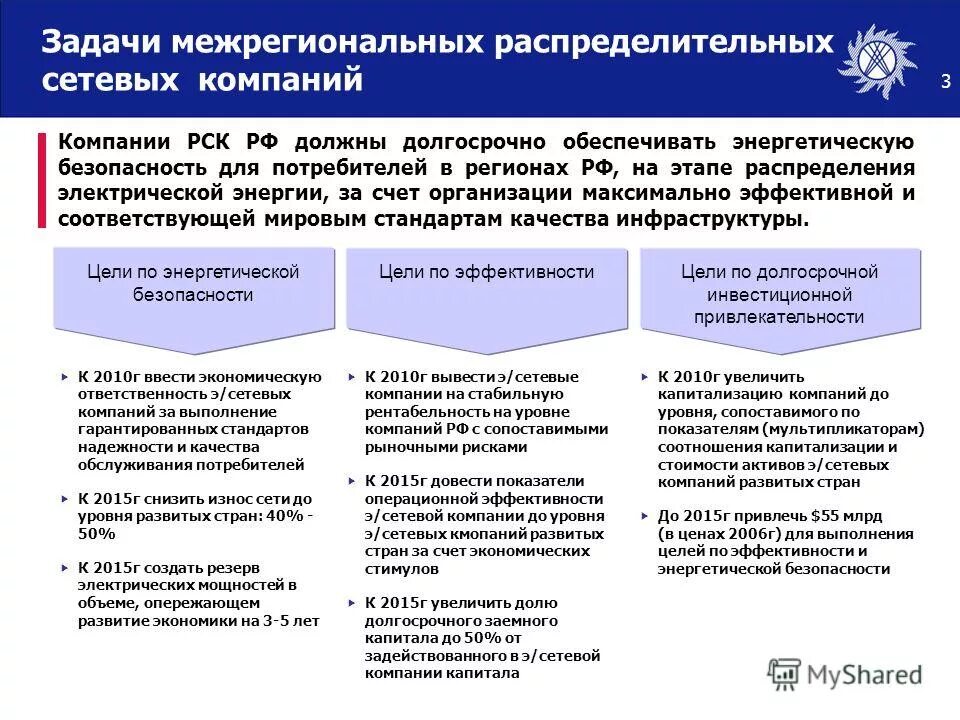 Задачи межрегиональных распределительных сетевых компаний

3

Компании РСК РФ должны долгосрочно обеспечивать энергетическую безопасность для потребителей в регионах РФ, на этапе распределения электрической энергии, за счет организации максимально эффективной и соответствующей мировым стандартам качества инфраструктуры.

Цели по энергетической безопасности

▸ К 2010г ввести экономическую ответственность э/сетевых компаний за выполнение гарантированных стандартов надежности и качества обслуживания потребителей

▸ К 2015г снизить износ сети до уровня развитых стран: 40% - 50%

▸ К 2015г создать резерв электрических мощностей в объеме, опережающем развитие экономики на 3-5 лет

Цели по эффективности

▸ К 2010г вывести э/сетевые компании на стабильную рентабельность на уровне компаний РФ с сопоставимыми рыночными рисками

▸ К 2015г довести показатели операционной эффективности э/сетевой компании до уровня э/сетевых кмопаний развитых стран за счет экономических стимулов

▸ К 2015г увеличить долю долгосрочного заемного капитала до 50% от задействованного в э/сетевой компании капитала

Цели по долгосрочной инвестиционной привлекательности

▸ К 2010г увеличить капитализацию компаний до уровня, сопоставимого по показателям (мультипликаторам) соотношения капитализации и стоимости активов э/сетевых компаний развитых стран

▸ До 2015г привлечь $55 млрд (в ценах 2006г) для выполнения целей по эффективности и энергетической безопасности

MyShared